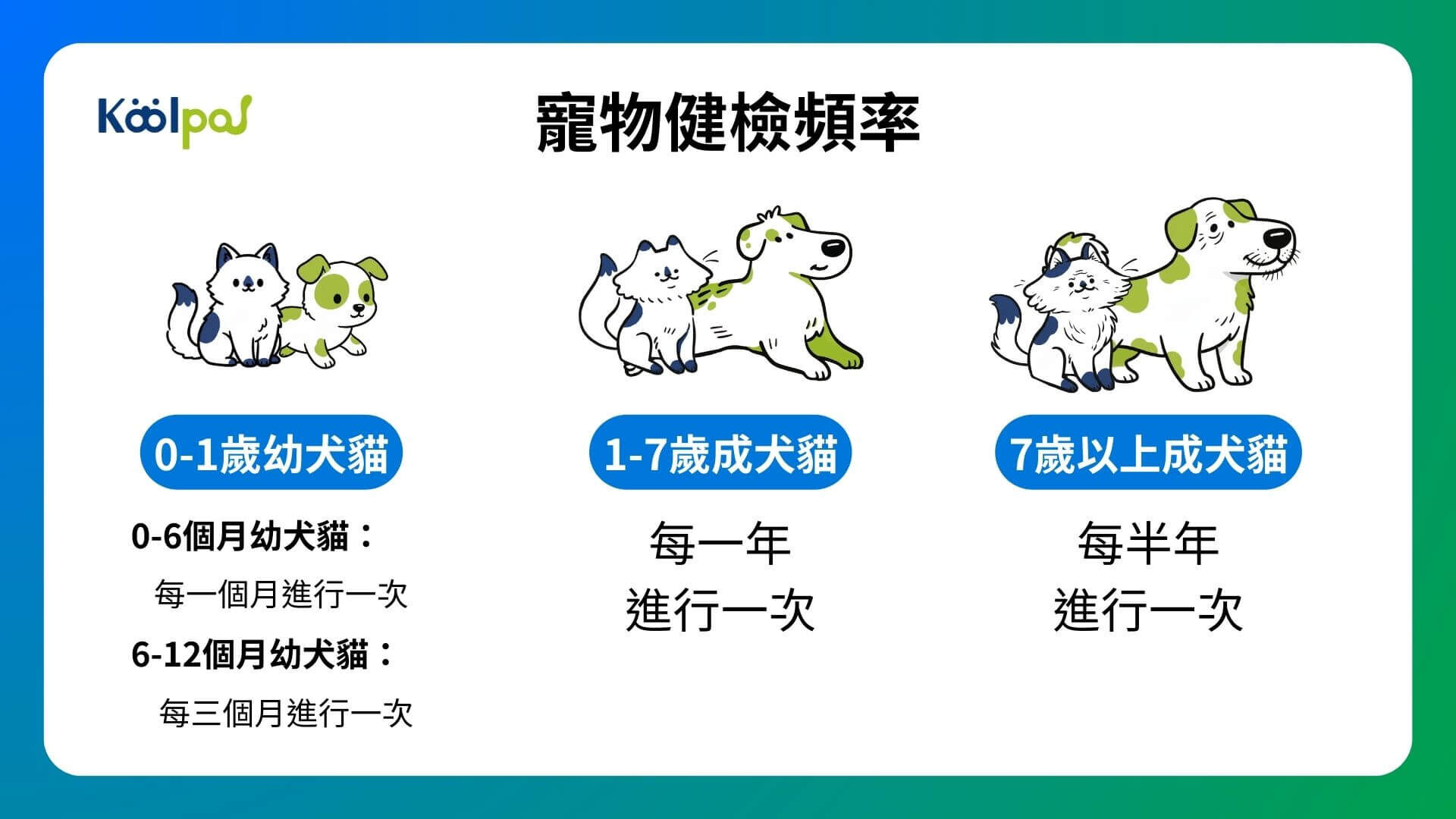 Koolpal

寵物健檢頻率

0-1歲幼犬貓

0-6個月幼犬貓：
每一個月進行一次

6-12個月幼犬貓：
每三個月進行一次

1-7歲成犬貓

每一年
進行一次

7歲以上成犬貓

每半年
進行一次